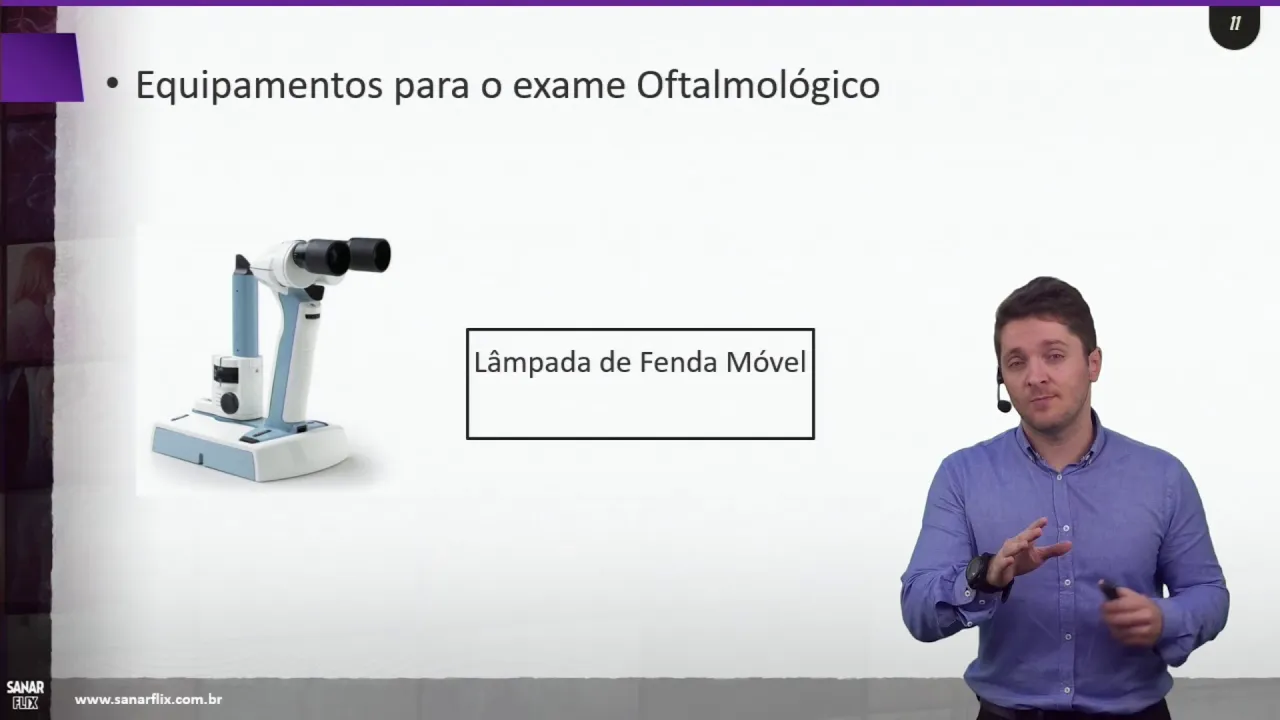 11

• Equipamentos para o exame Oftalmológico

Lâmpada de Fenda Móvel

SANAR FLIX www.sanarflix.com.br